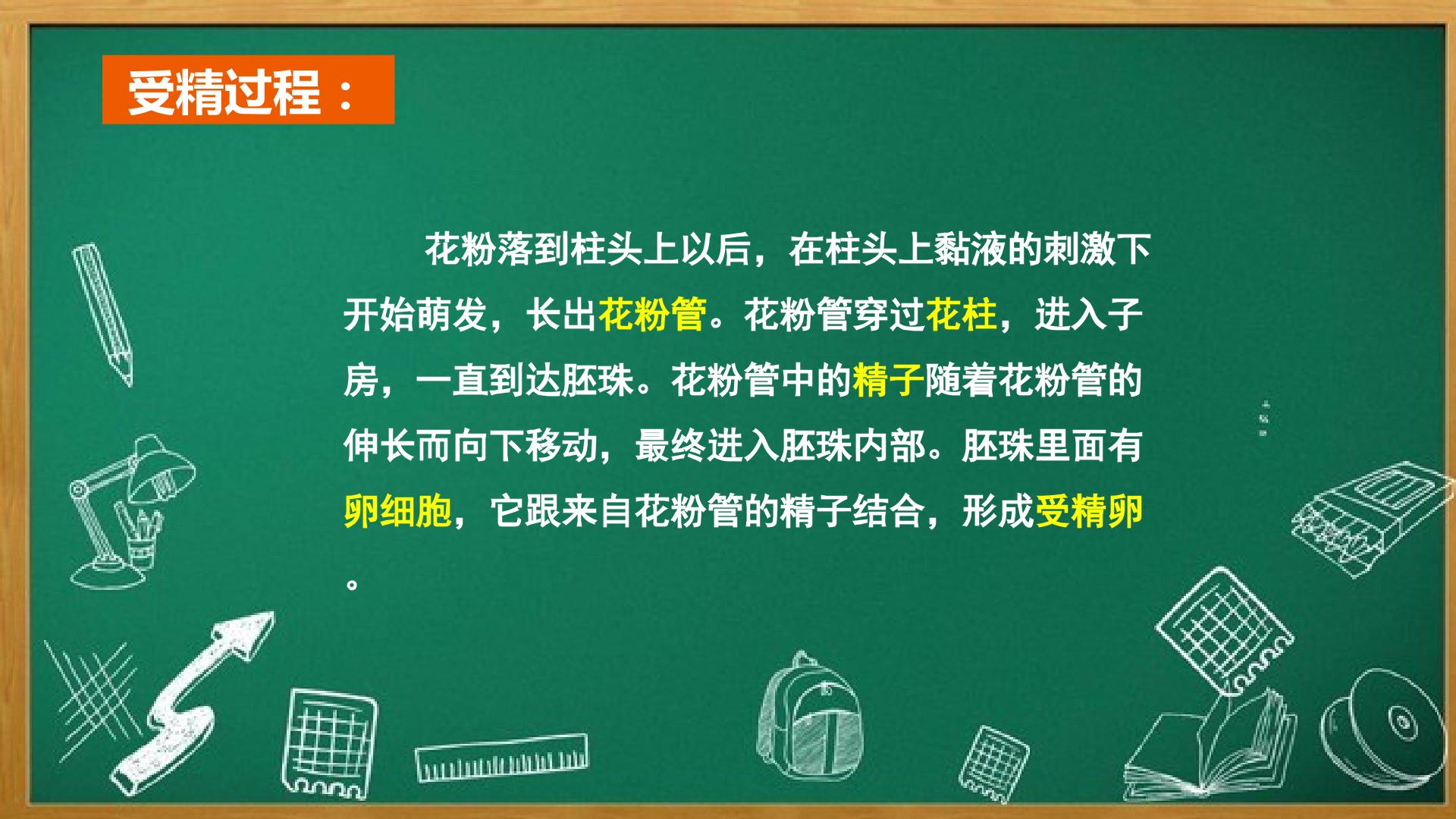 受精过程：

花粉落到柱头上以后，在柱头上黏液的刺激下开始萌发，长出花粉管。花粉管穿过花柱，进入子房，一直到达胚珠。花粉管中的精子随着花粉管的伸长而向下移动，最终进入胚珠内部。胚珠里面有卵细胞，它跟来自花粉管的精子结合，形成受精卵。